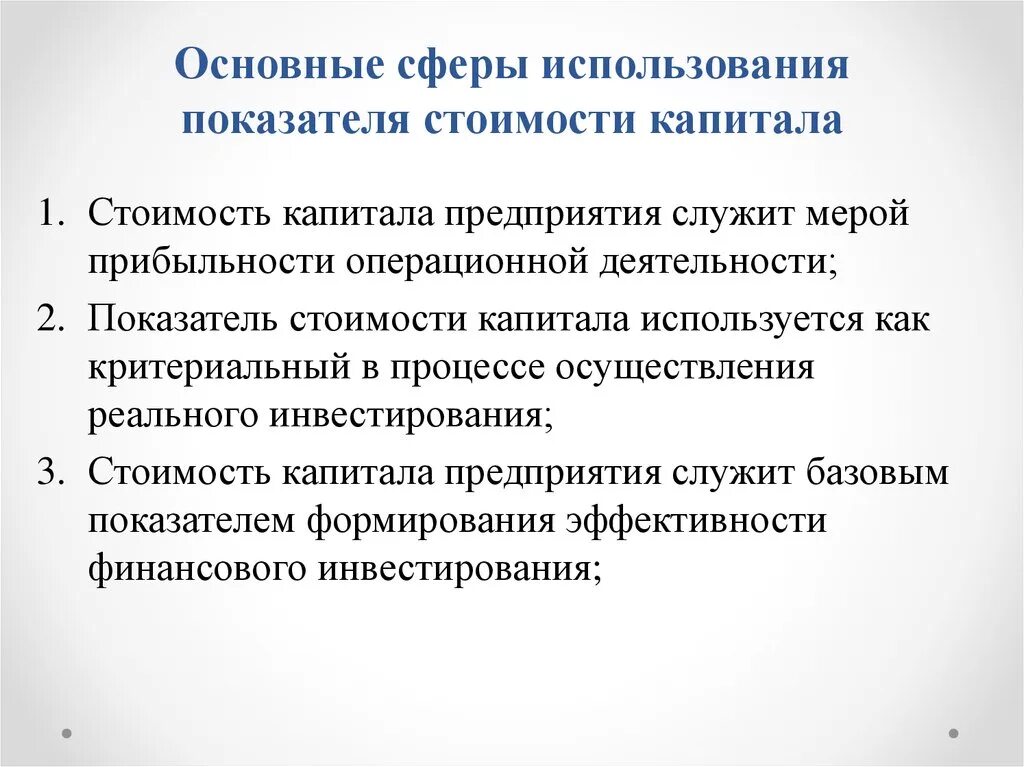 Основные сферы использования показателя стоимости капитала

1. Стоимость капитала предприятия служит мерой прибыльности операционной деятельности;
2. Показатель стоимости капитала используется как критериальный в процессе осуществления реального инвестирования;
3. Стоимость капитала предприятия служит базовым показателем формирования эффективности финансового инвестирования;